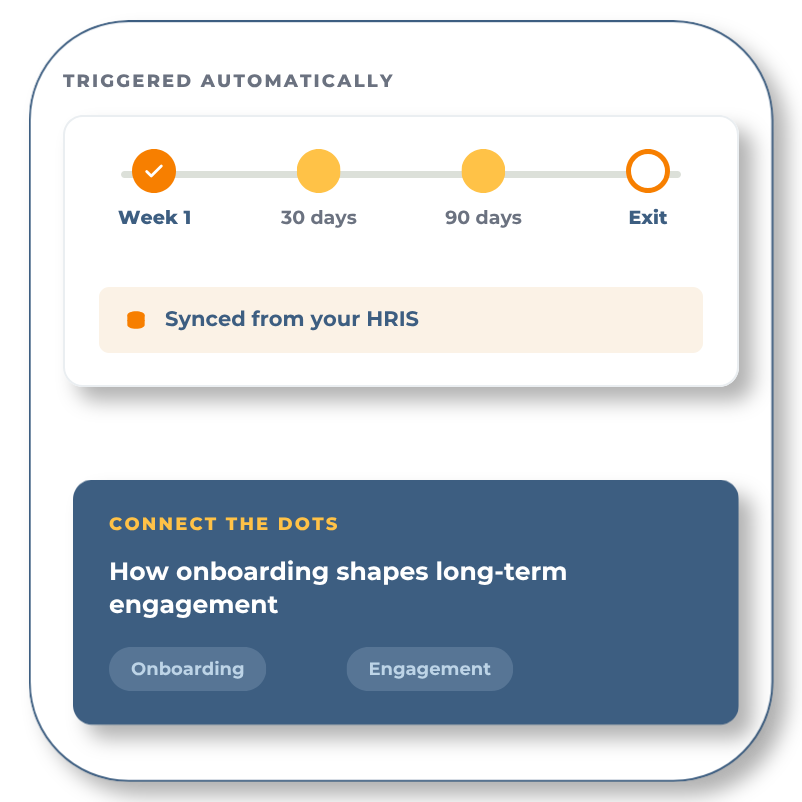 TRIGGERED AUTOMATICALLY

Week 1
30 days
90 days
Exit

Synced from your HRIS

CONNECT THE DOTS

How onboarding shapes long-term engagement

Onboarding
Engagement